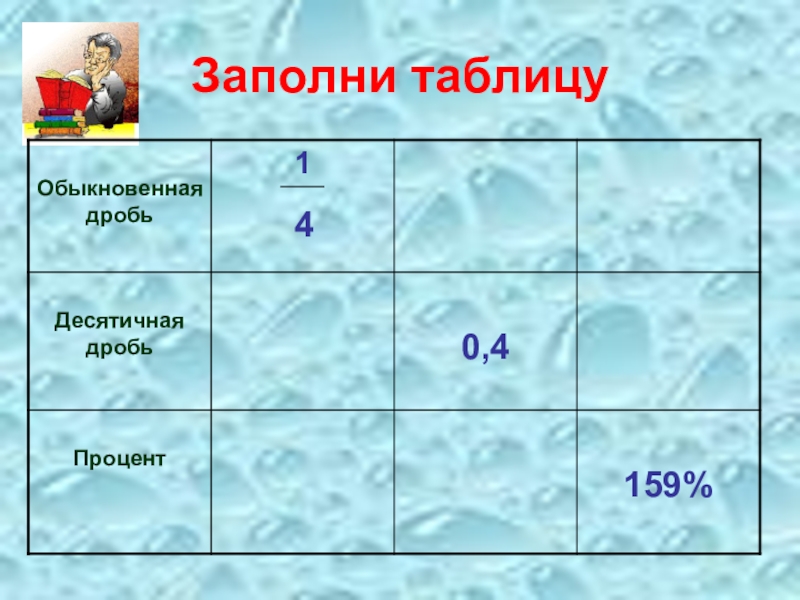 Заполни таблицу

| Обыкновенная дробь | $\frac{1}{4}$ | | |
|---|---|---|---|
| Десятичная дробь | | 0,4 | |
| Процент | | | 159% |